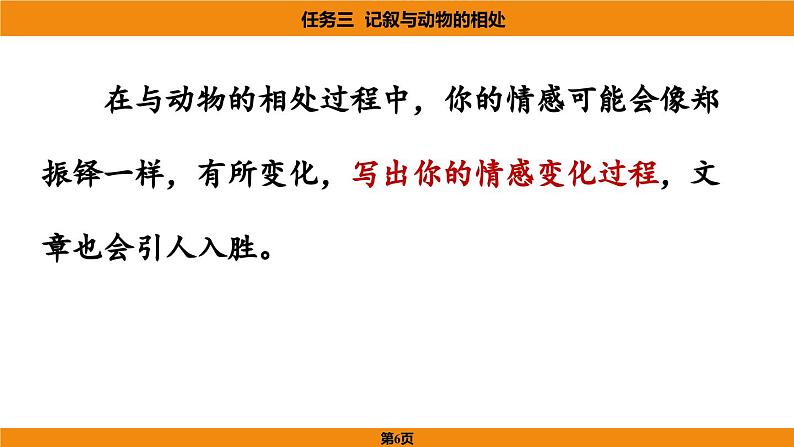 任务三 记叙与动物的相处

在与动物的相处过程中，你的情感可能会像郑振铎一样，有所变化，写出你的情感变化过程，文章也会引人入胜。

第6页